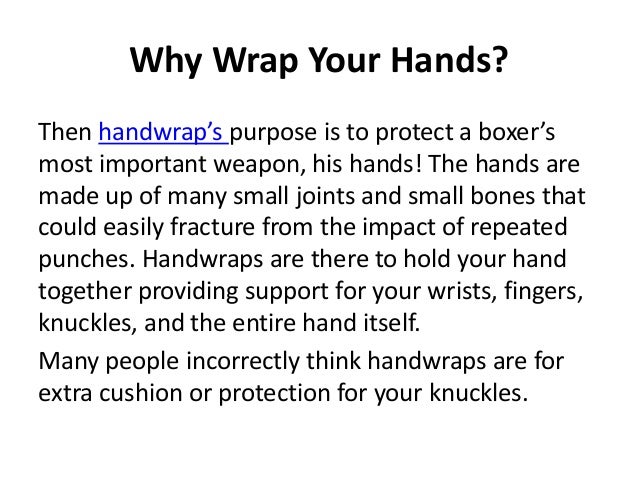 Why Wrap Your Hands?

Then handwrap's purpose is to protect a boxer's most important weapon, his hands! The hands are made up of many small joints and small bones that could easily fracture from the impact of repeated punches. Handwraps are there to hold your hand together providing support for your wrists, fingers, knuckles, and the entire hand itself.

Many people incorrectly think handwraps are for extra cushion or protection for your knuckles.